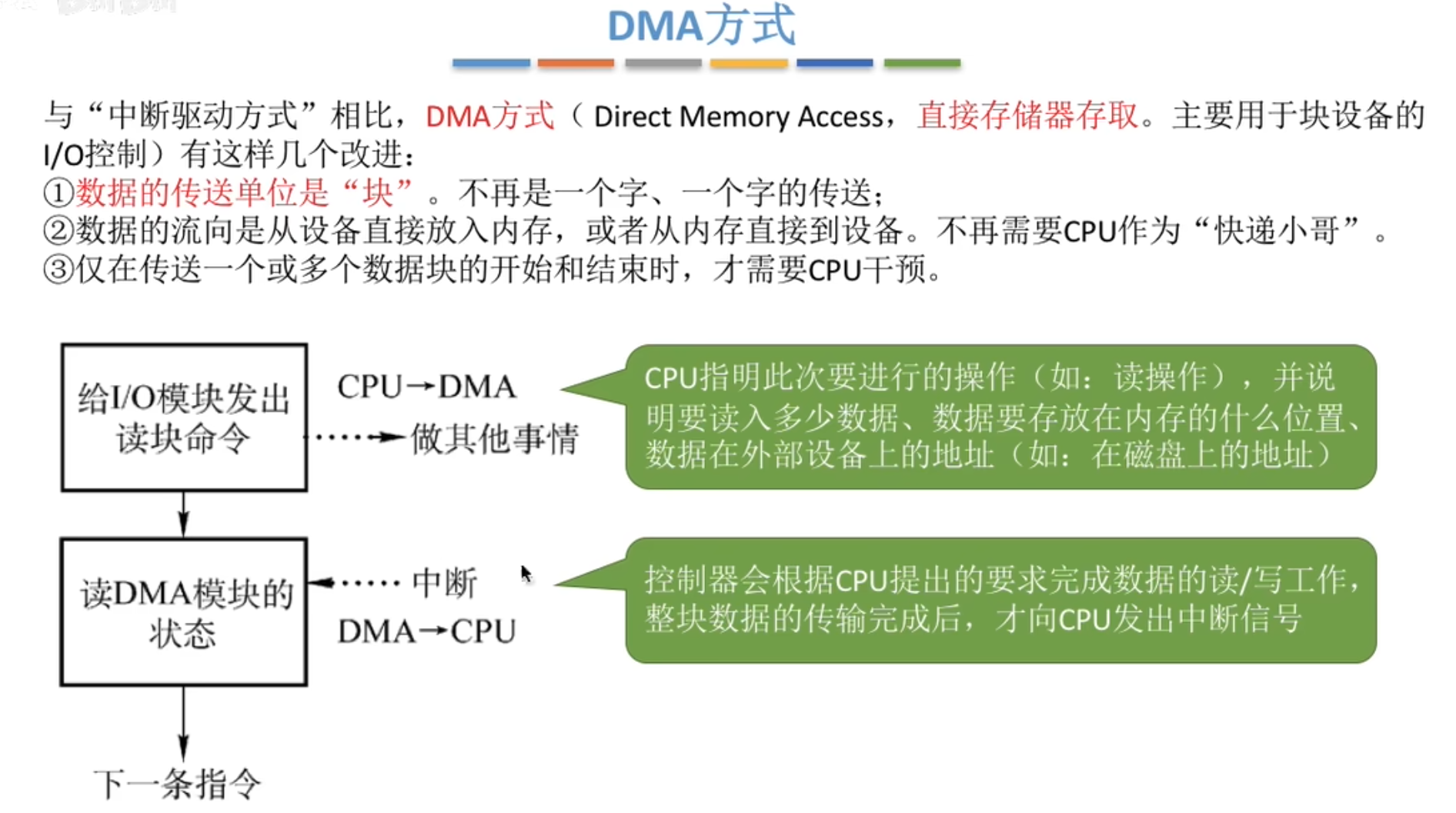 DMA方式

与“中断驱动方式”相比，DMA方式（Direct Memory Access，直接存储器存取。主要用于块设备的I/O控制）有这样几个改进：
①数据的传送单位是“块”。不再是一个字、一个字的传送；
②数据的流向是从设备直接放入内存，或者从内存直接到设备。不再需要CPU作为“快递小哥”。
③仅在传送一个或多个数据块的开始和结束时，才需要CPU干预。

给I/O模块发出读块命令

CPU→DMA

做其他事情

CPU指明此次要进行的操作（如：读操作），并说明要读入多少数据、数据要存放在内存的什么位置、数据在外部设备上的地址（如：在磁盘上的地址）

读DMA模块的状态

中断

DMA→CPU

控制器会根据CPU提出的要求完成数据的读/写工作，整块数据的传输完成后，才向CPU发出中断信号

下一条指令